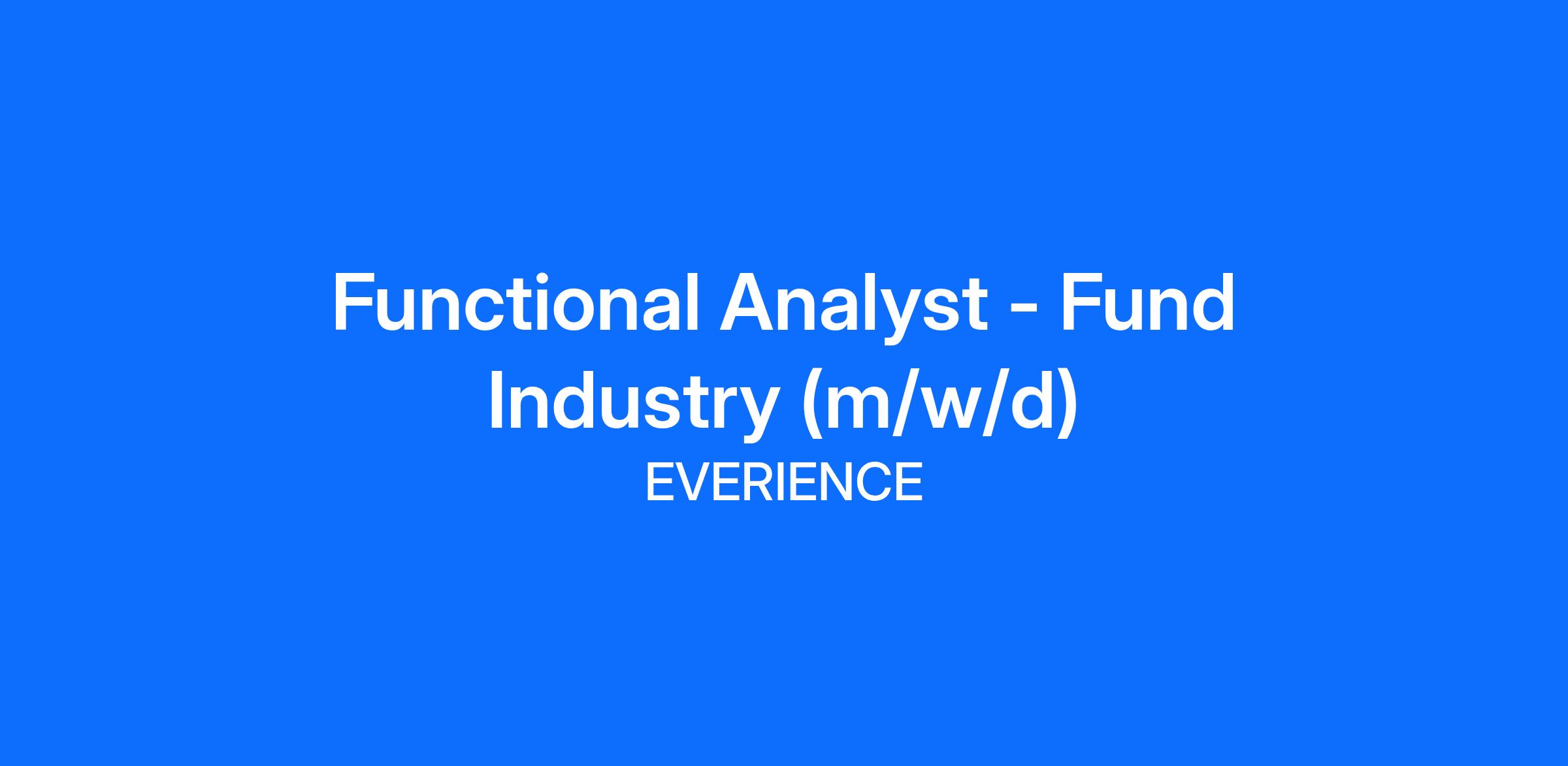 Functional Analyst - Fund Industry (m/w/d)

EVERIENCE